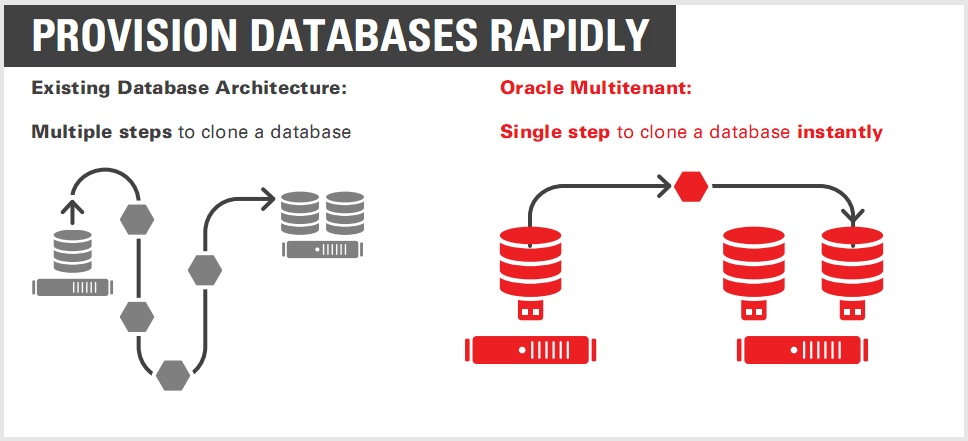 PROVISION DATABASES RAPIDLY

Existing Database Architecture:

Multiple steps to clone a database

Oracle Multitenant:

Single step to clone a database instantly